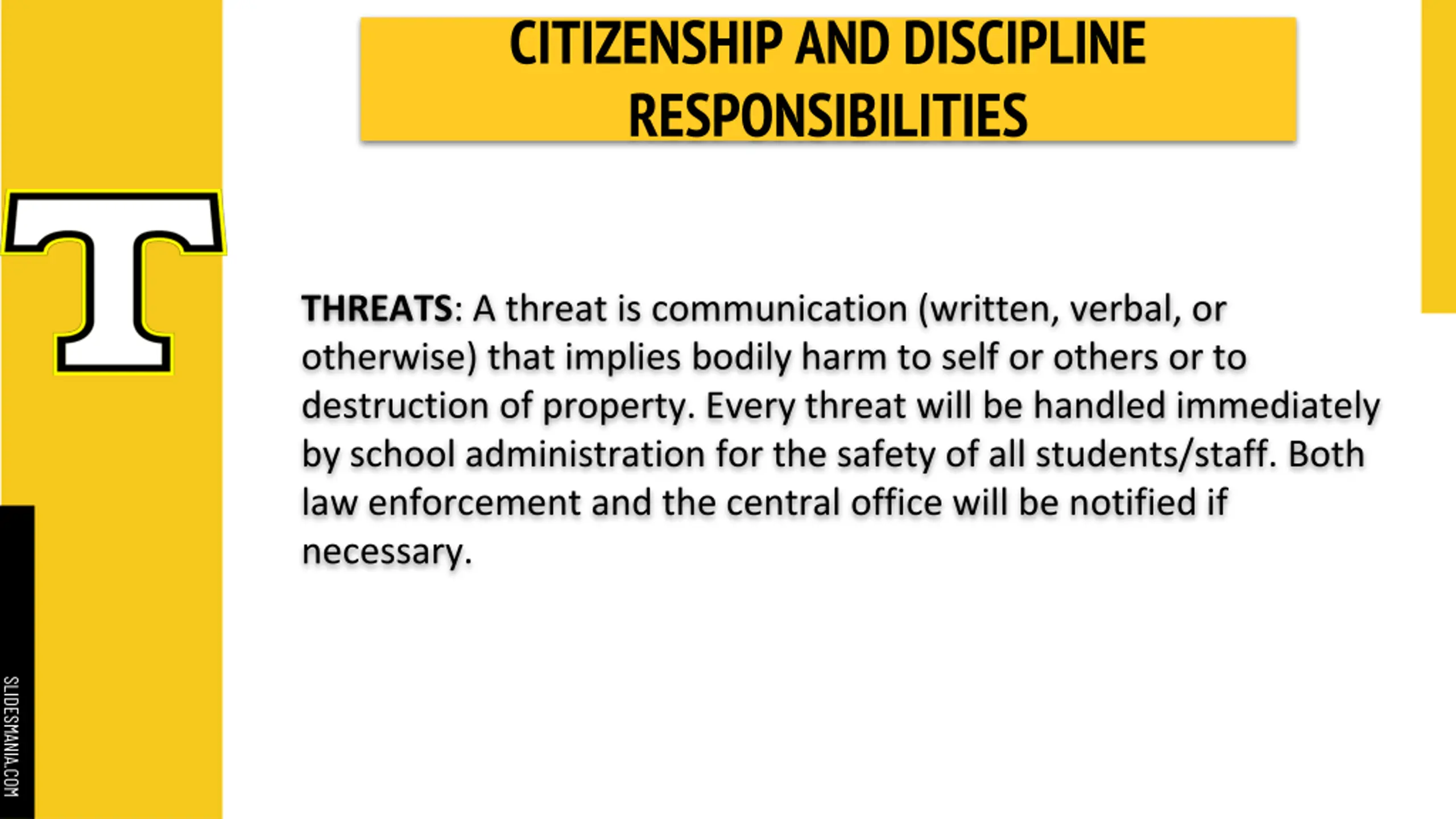 CITIZENSHIP AND DISCIPLINE RESPONSIBILITIES

T

THREATS: A threat is communication (written, verbal, or otherwise) that implies bodily harm to self or others or to destruction of property. Every threat will be handled immediately by school administration for the safety of all students/staff. Both law enforcement and the central office will be notified if necessary.

SLIDESMANIA.COM